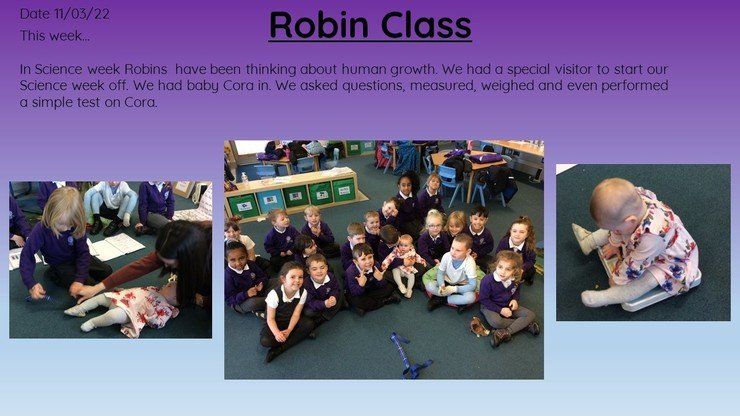 Date 11/03/22

This week...

Robin Class

In Science week Robins have been thinking about human growth. We had a special visitor to start our Science week off. We had baby Cora in. We asked questions, measured, weighed and even performed a simple test on Cora.